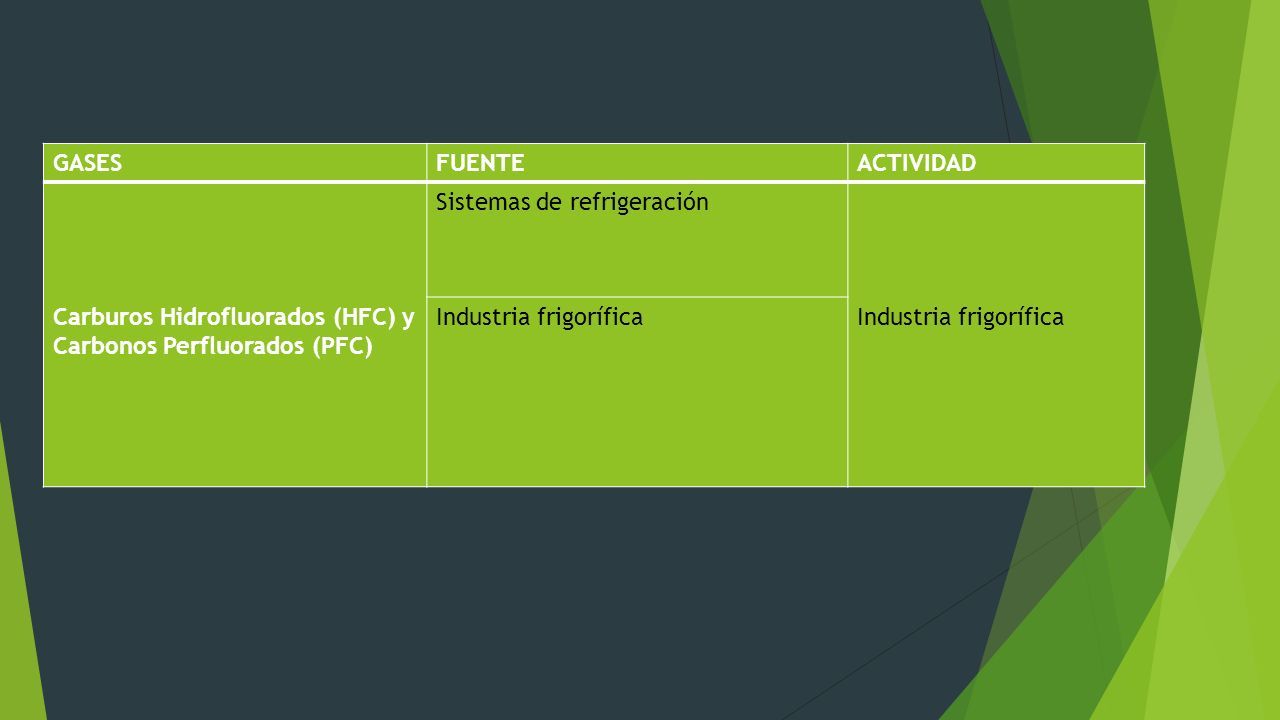 | GASES | FUENTE | ACTIVIDAD |
|---|---|---|
| Carburos Hidrofluorados (HFC) y Carbonos Perfluorados (PFC) | Sistemas de refrigeración | Industria frigorífica |
| | Industria frigorífica | |